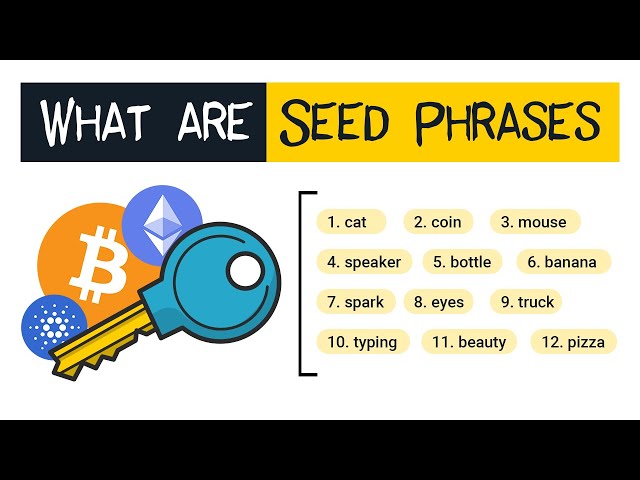 WHAT ARE SEED PHRASES

1. cat
2. coin
3. mouse
4. speaker
5. bottle
6. banana
7. spark
8. eyes
9. truck
10. typing
11. beauty
12. pizza